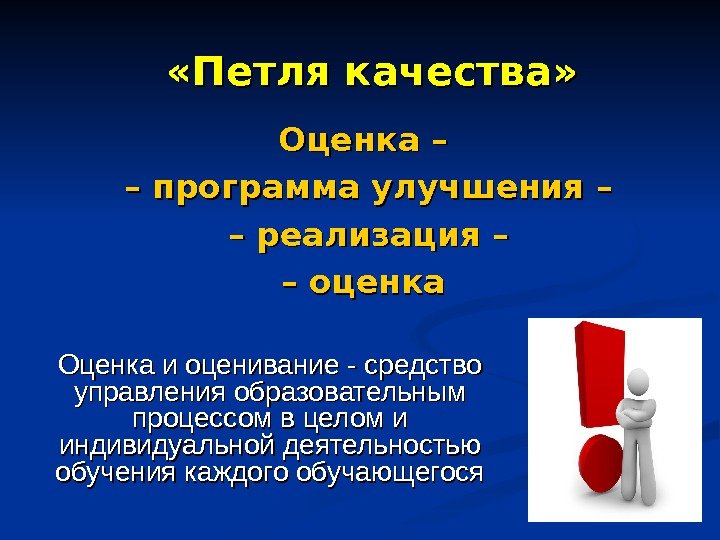 «Петля качества»

Оценка –
– программа улучшения –
– реализация –
– оценка

Оценка и оценивание - средство управления образовательным процессом в целом и индивидуальной деятельностью обучения каждого обучающегося